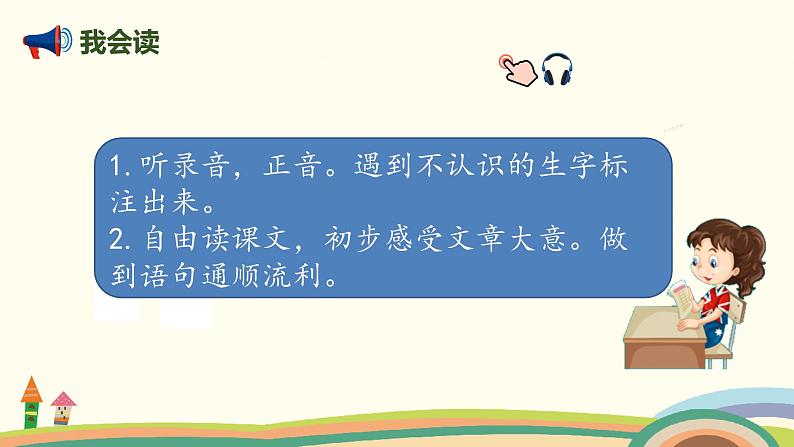 我会读

1. 听录音，正音。遇到不认识的生字标注出来。
2. 自由读课文，初步感受文章大意。做到语句通顺流利。